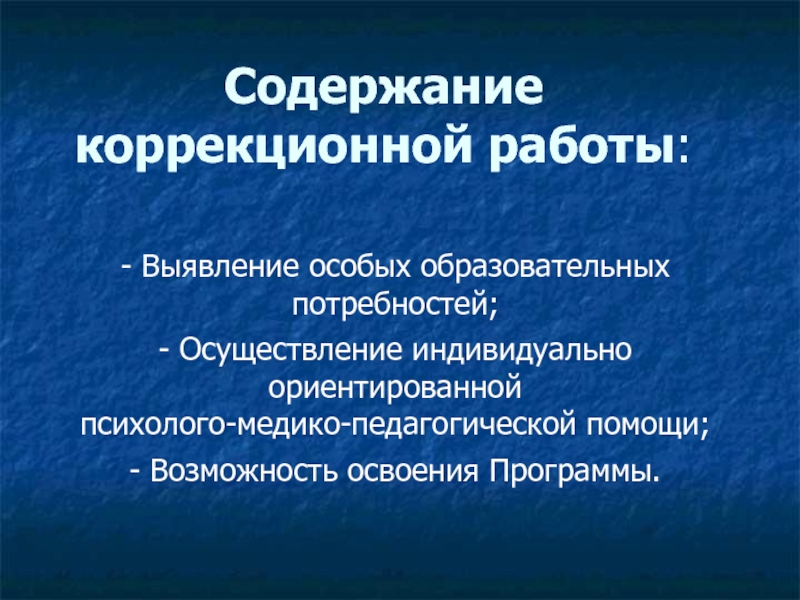 Содержание коррекционной работы:

- Выявление особых образовательных потребностей;

- Осуществление индивидуально ориентированной психолого-медико-педагогической помощи;

- Возможность освоения Программы.